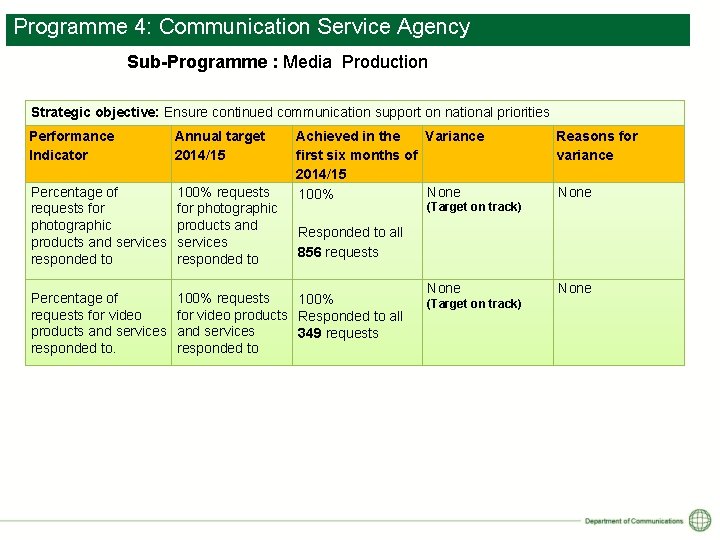 Programme 4: Communication Service Agency

Sub-Programme : Media Production

Strategic objective: Ensure continued communication support on national priorities

| Performance Indicator | Annual target 2014/15 | Achieved in the first six months of 2014/15 | Variance | Reasons for variance |
|---|---|---|---|---|
| Percentage of requests for photographic products and services responded to | 100% requests for photographic products and services responded to | 100% Responded to all 856 requests | None (Target on track) | None |
| Percentage of requests for video products and services responded to. | 100% requests for video products and services responded to | 100% Responded to all 349 requests | None (Target on track) | None |

Department of Communications